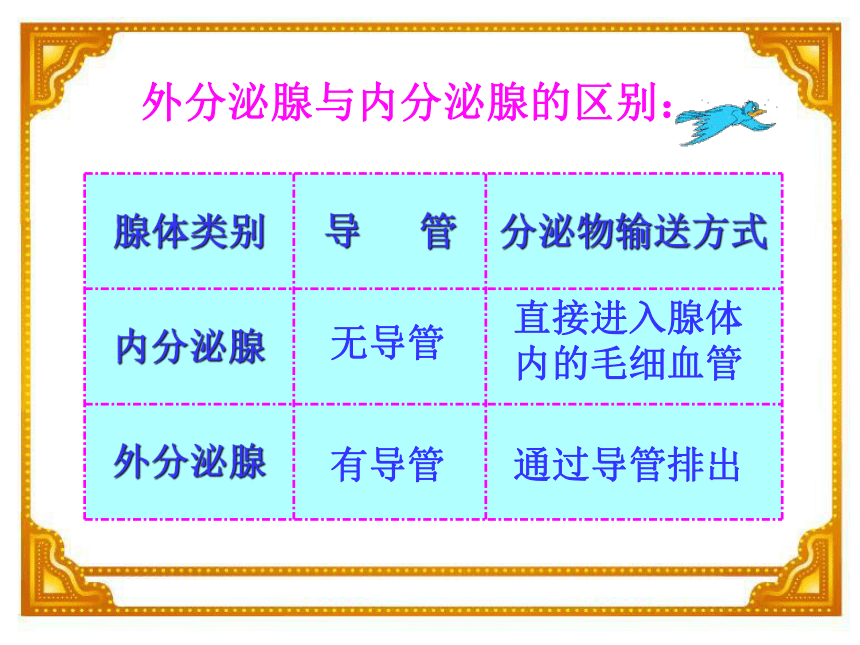 外分泌腺与内分泌腺的区别：

| 腺体类别 | 导　管 | 分泌物输送方式 |
|---|---|---|
| 内分泌腺 | 无导管 | 直接进入腺体内的毛细血管 |
| 外分泌腺 | 有导管 | 通过导管排出 |